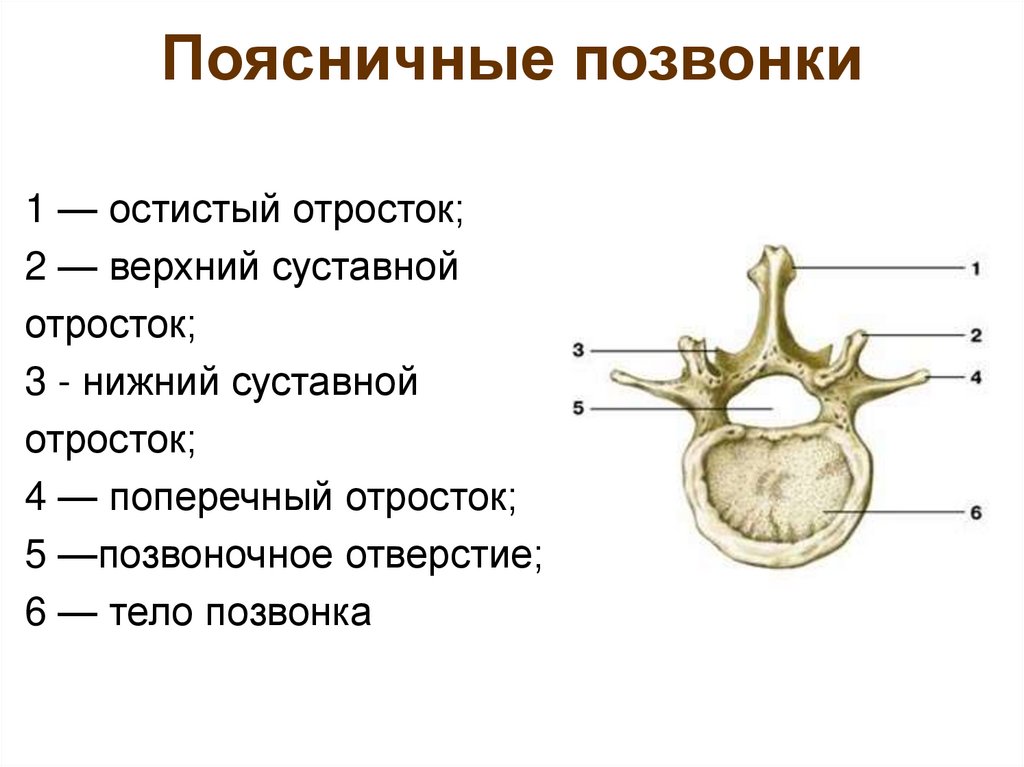 Поясничные позвонки

1 — остистый отросток;
2 — верхний суставной отросток;
3 - нижний суставной отросток;
4 — поперечный отросток;
5 —позвоночное отверстие;
6 — тело позвонка

1
2
3
4
5
6